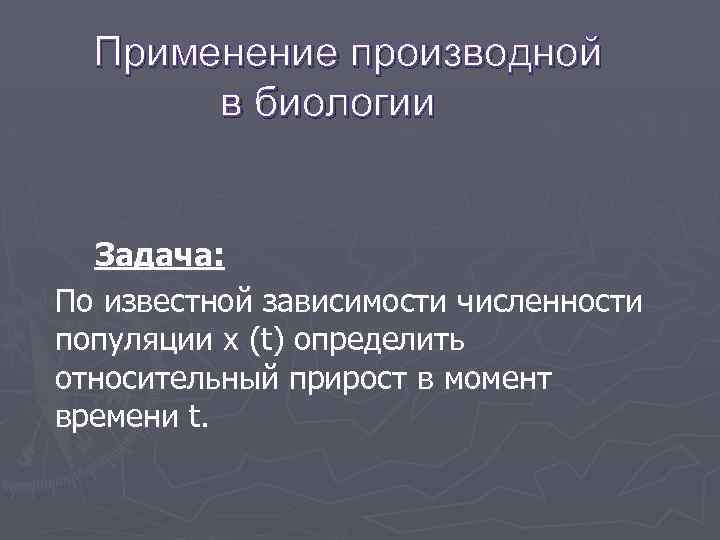 Применение производной в биологии

Задача:

По известной зависимости численности популяции x (t) определить относительный прирост в момент времени t.